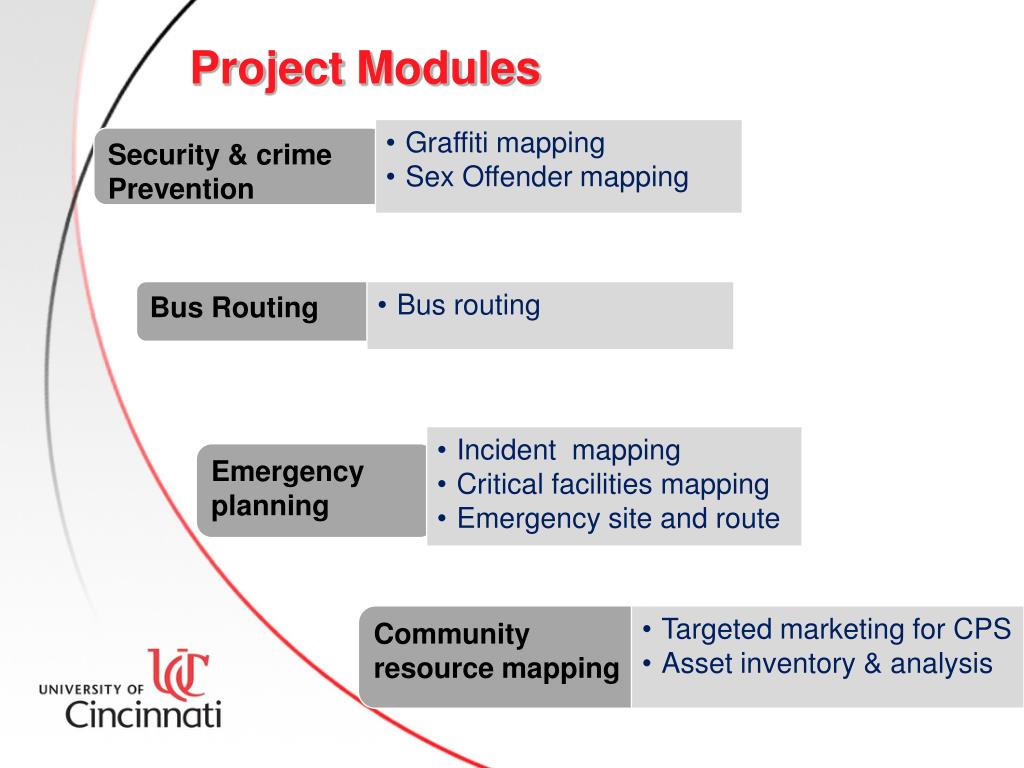 Project Modules

Security & crime Prevention

• Graffiti mapping
• Sex Offender mapping

Bus Routing

• Bus routing

Emergency planning

• Incident mapping
• Critical facilities mapping
• Emergency site and route

Community resource mapping

• Targeted marketing for CPS
• Asset inventory & analysis

UC
UNIVERSITY OF Cincinnati